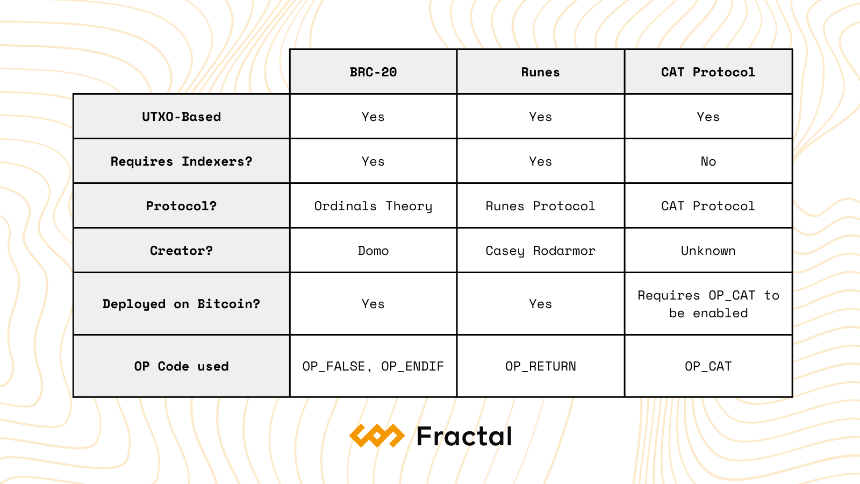 | | BRC-20 | Runes | CAT Protocol |
|---|---|---|---|
| UTXO-Based | Yes | Yes | Yes |
| Requires Indexers? | Yes | Yes | No |
| Protocol? | Ordinals Theory | Runes Protocol | CAT Protocol |
| Creator? | Domo | Casey Rodarmor | Unknown |
| Deployed on Bitcoin? | Yes | Yes | Requires OP_CAT to be enabled |
| OP Code used | OP_FALSE, OP_ENDIF | OP_RETURN | OP_CAT |

Fractal